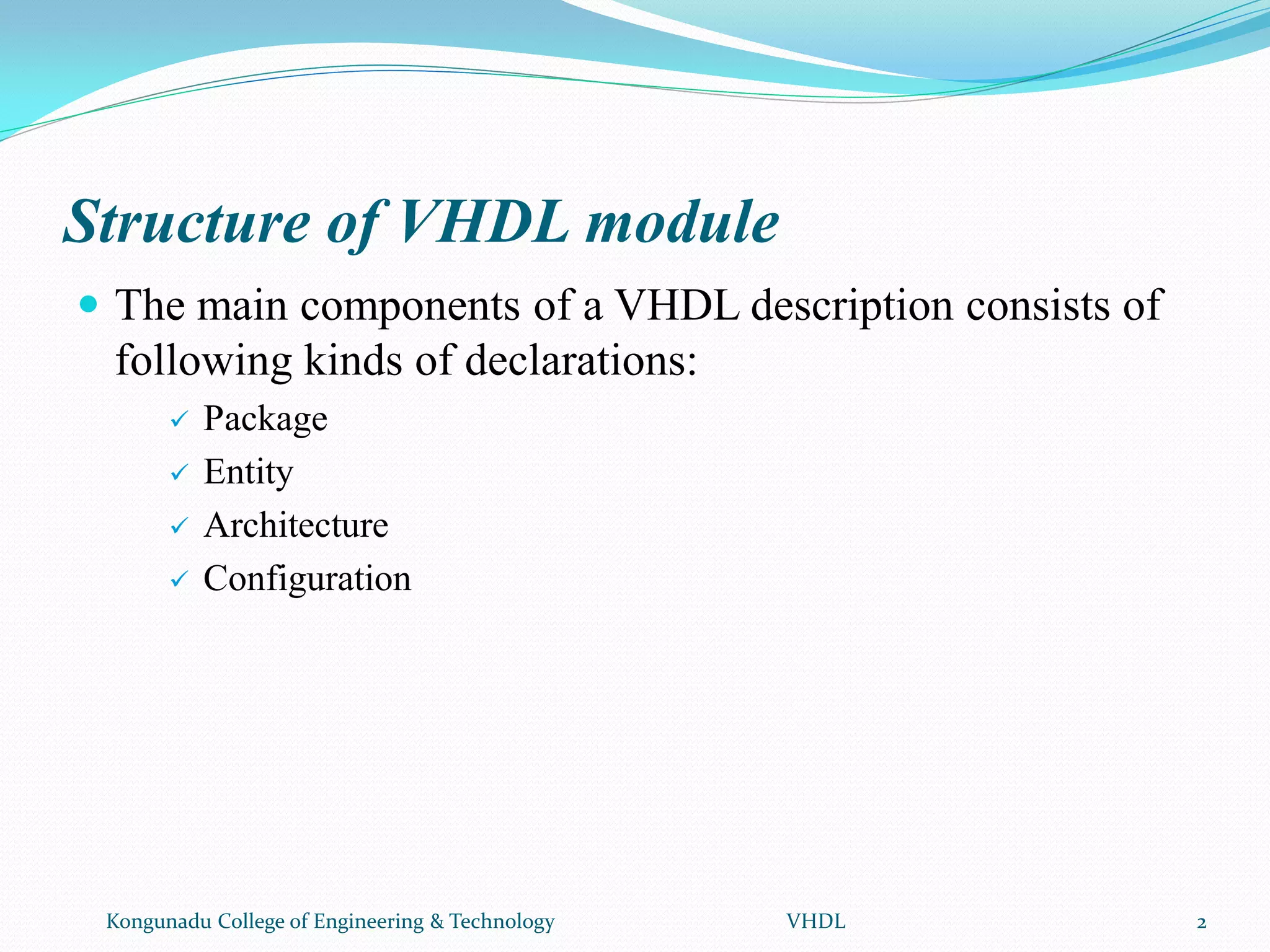 Structure of VHDL module

The main components of a VHDL description consists of following kinds of declarations:

Package
Entity
Architecture
Configuration

Kongunadu College of Engineering & Technology VHDL 2